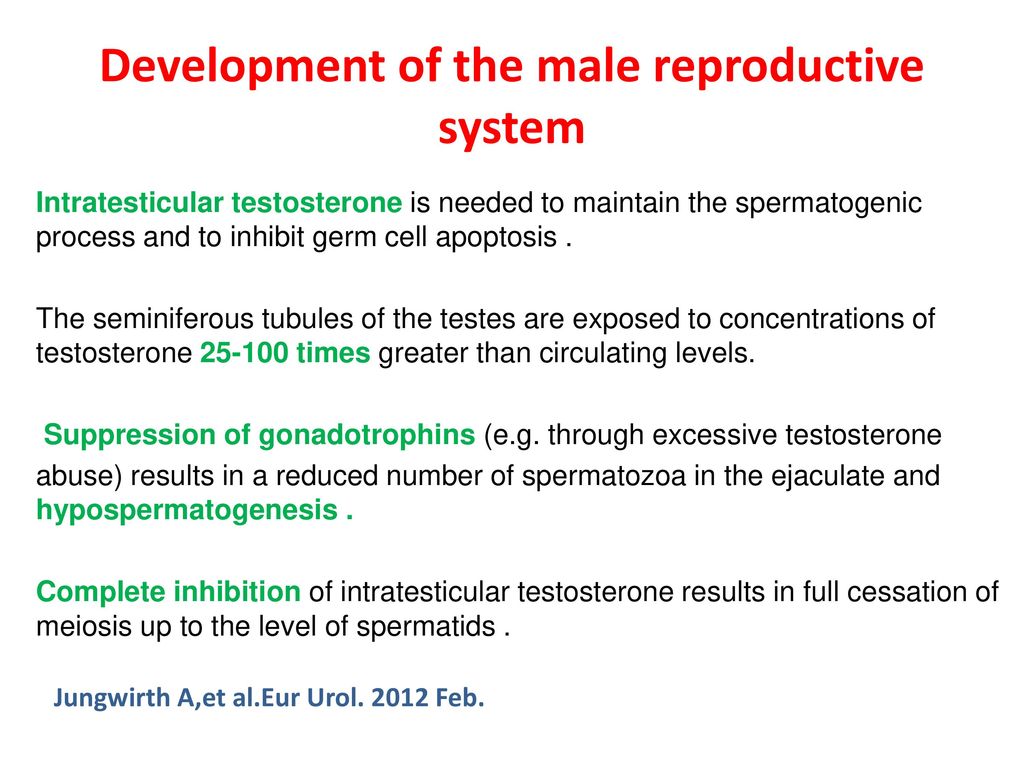 Development of the male reproductive system

Intratesticular testosterone is needed to maintain the spermatogenic process and to inhibit germ cell apoptosis .

The seminiferous tubules of the testes are exposed to concentrations of testosterone 25-100 times greater than circulating levels.

Suppression of gonadotrophins (e.g. through excessive testosterone abuse) results in a reduced number of spermatozoa in the ejaculate and hypospermatogenesis .

Complete inhibition of intratesticular testosterone results in full cessation of meiosis up to the level of spermatids .

Jungwirth A,et al.Eur Urol. 2012 Feb.